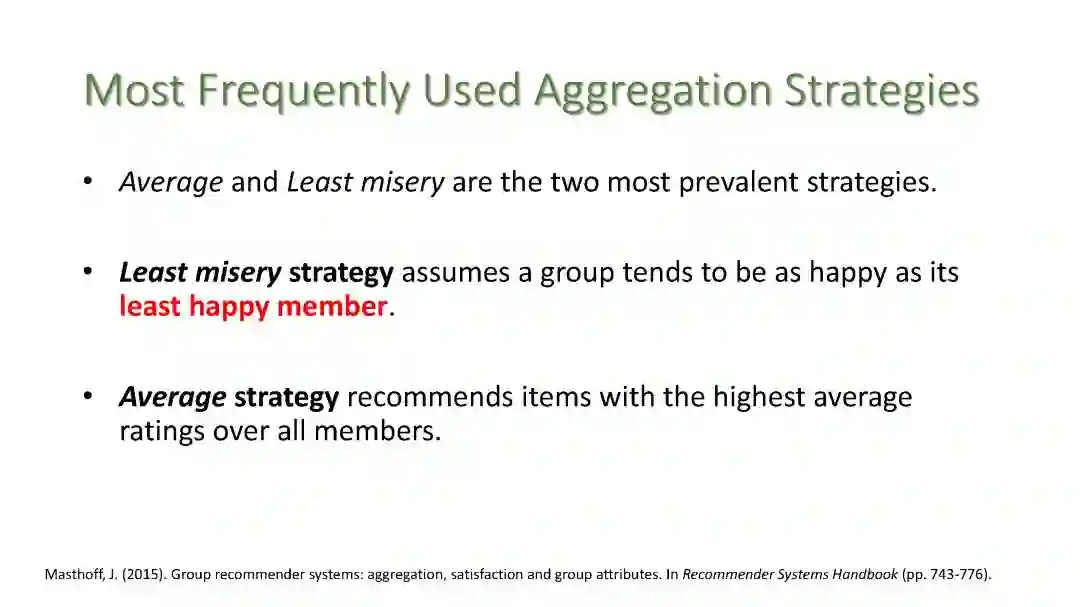 Most Frequently Used Aggregation Strategies

• Average and Least misery are the two most prevalent strategies.

• Least misery strategy assumes a group tends to be as happy as its least happy member.

• Average strategy recommends items with the highest average ratings over all members.

Masthoff, J. (2015). Group recommender systems: aggregation, satisfaction and group attributes. In Recommender Systems Handbook (pp. 743-776).